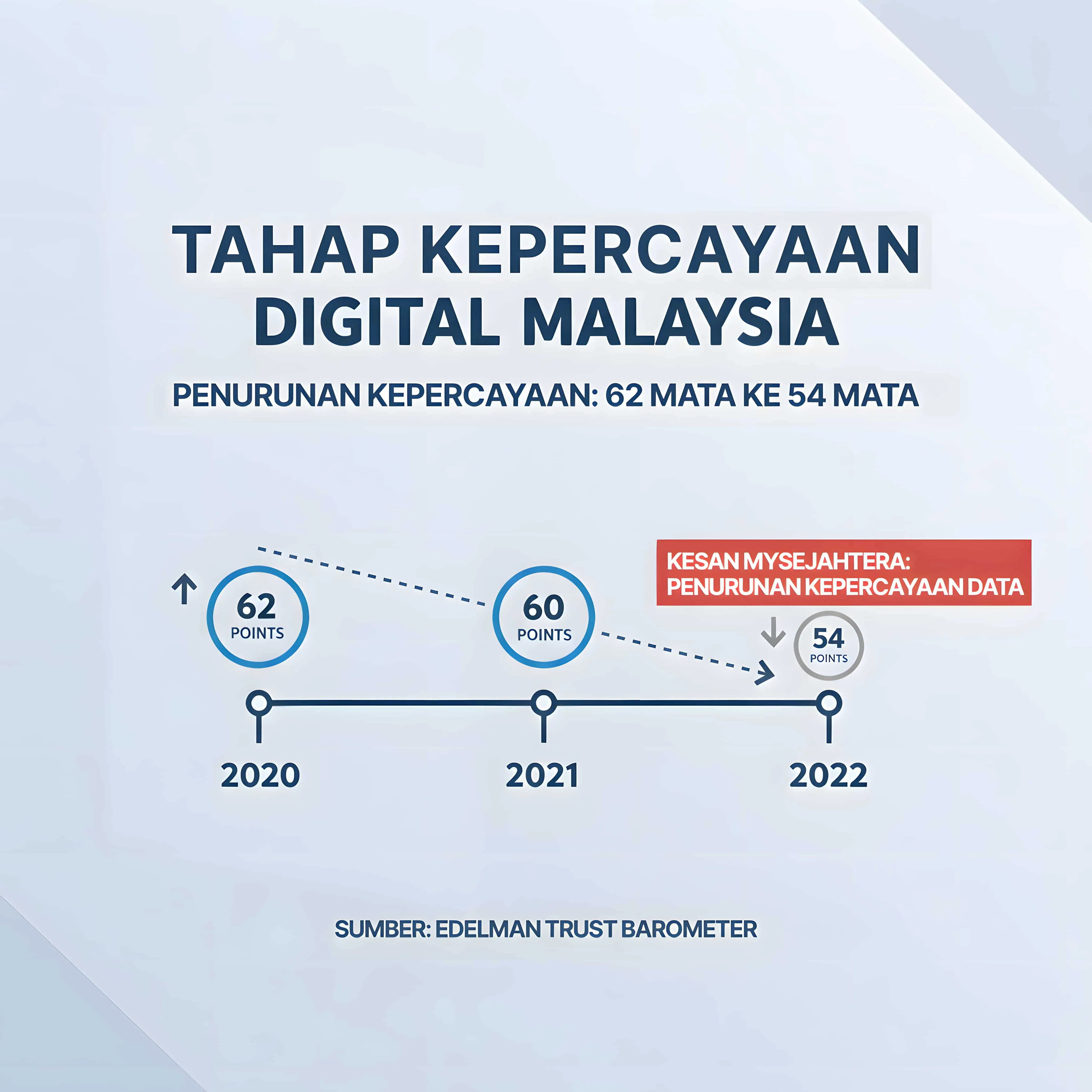 TAHAP KEPERCAYAAN DIGITAL MALAYSIA

PENURUNAN KEPERCAYAAN: 62 MATA KE 54 MATA

KESAN MYSEJAHTERA: PENURUNAN KEPERCAYAAN DATA

62 POINTS

60 POINTS

54 POINTS

2020

2021

2022

SUMBER: EDELMAN TRUST BAROMETER